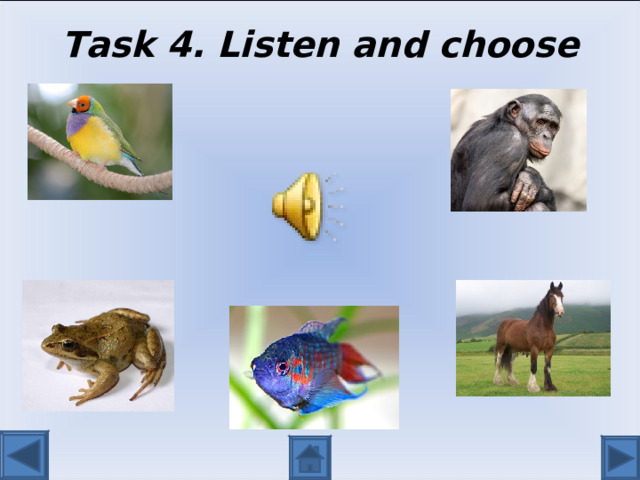 Task 4. Listen and choose